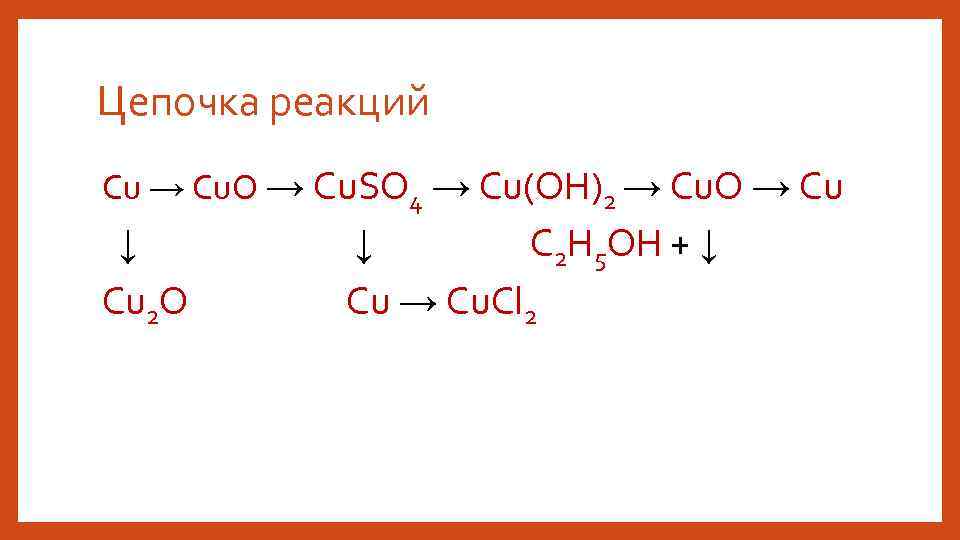 Цепочка реакций

$Cu \rightarrow CuO \rightarrow CuSO_4 \rightarrow Cu(OH)_2 \rightarrow CuO \rightarrow Cu$

$\downarrow$ $\downarrow$ $C_2H_5OH + \downarrow$

$Cu_2O$ $Cu \rightarrow CuCl_2$